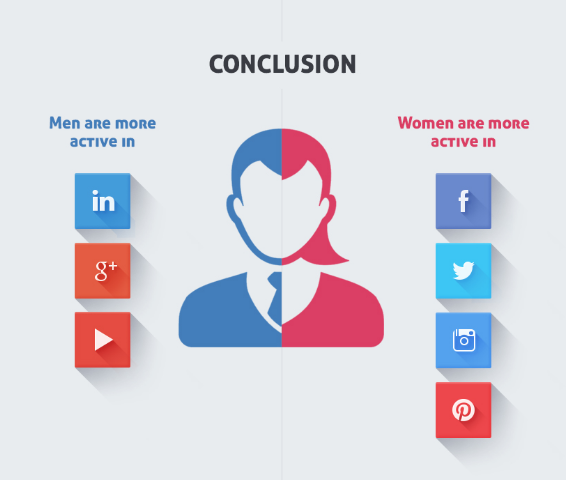 CONCLUSION

Men are more active in

in

g+

Women are more active in

f